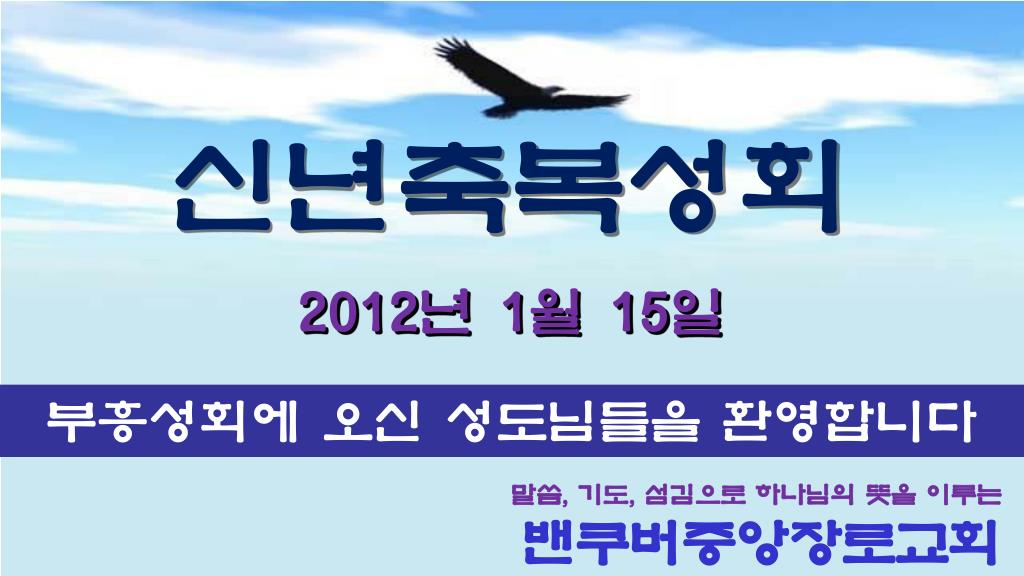 신년축복성회

2012년 1월 15일

부흥성회에 오신 성도님들을 환영합니다

말씀, 기도, 섬김으로 하나님의 뜻을 이루는

밴쿠버중앙장로교회